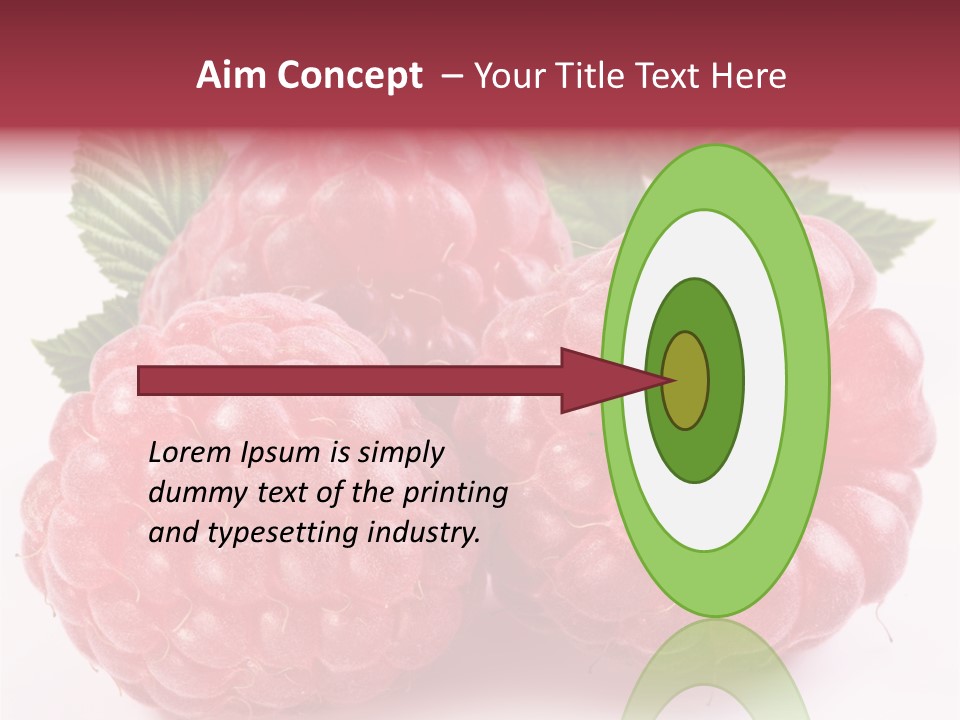 Aim Concept – Your Title Text Here

Lorem Ipsum is simply dummy text of the printing and typesetting industry.